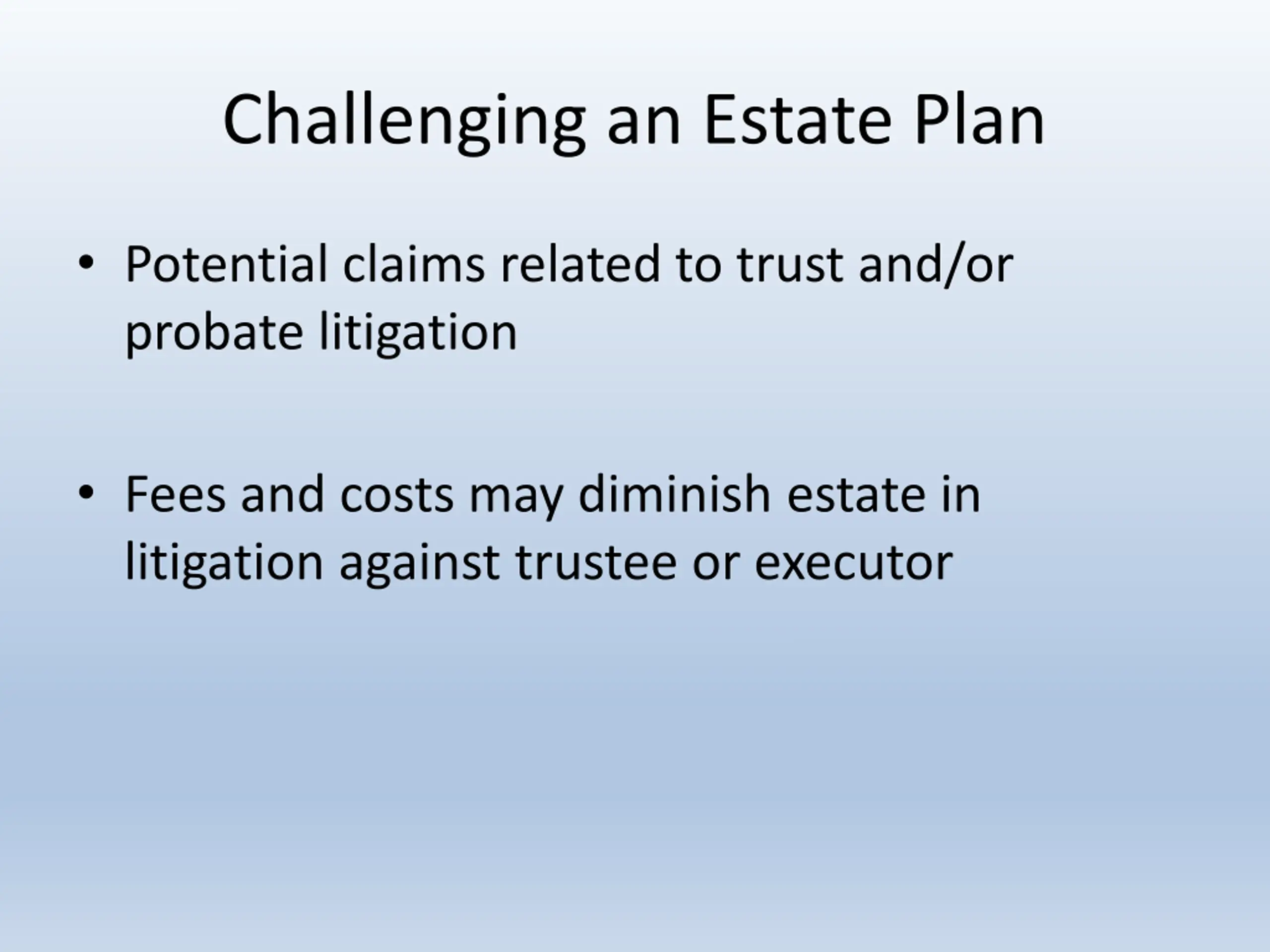 Challenging an Estate Plan

• Potential claims related to trust and/or probate litigation

• Fees and costs may diminish estate in litigation against trustee or executor